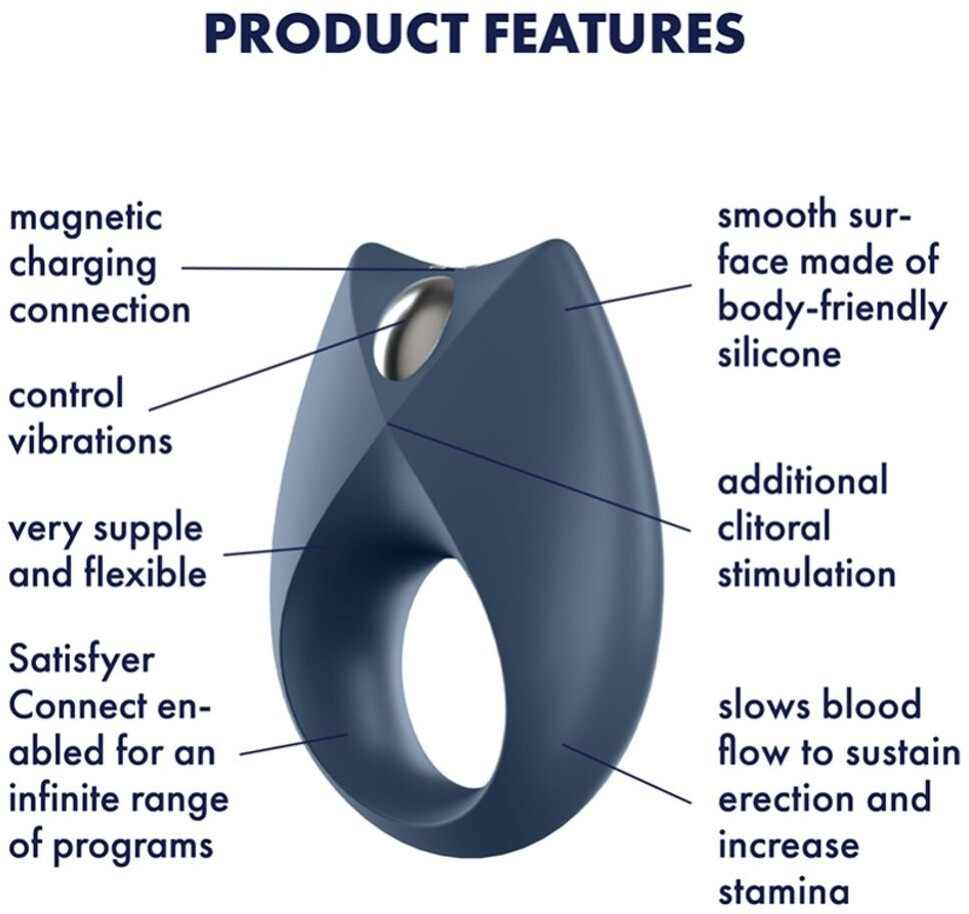 PRODUCT FEATURES

magnetic charging connection

control vibrations

very supple and flexible

Satisfyer Connect enabled for an infinite range of programs

smooth surface made of body-friendly silicone

additional clitoral stimulation

slows blood flow to sustain erection and increase stamina